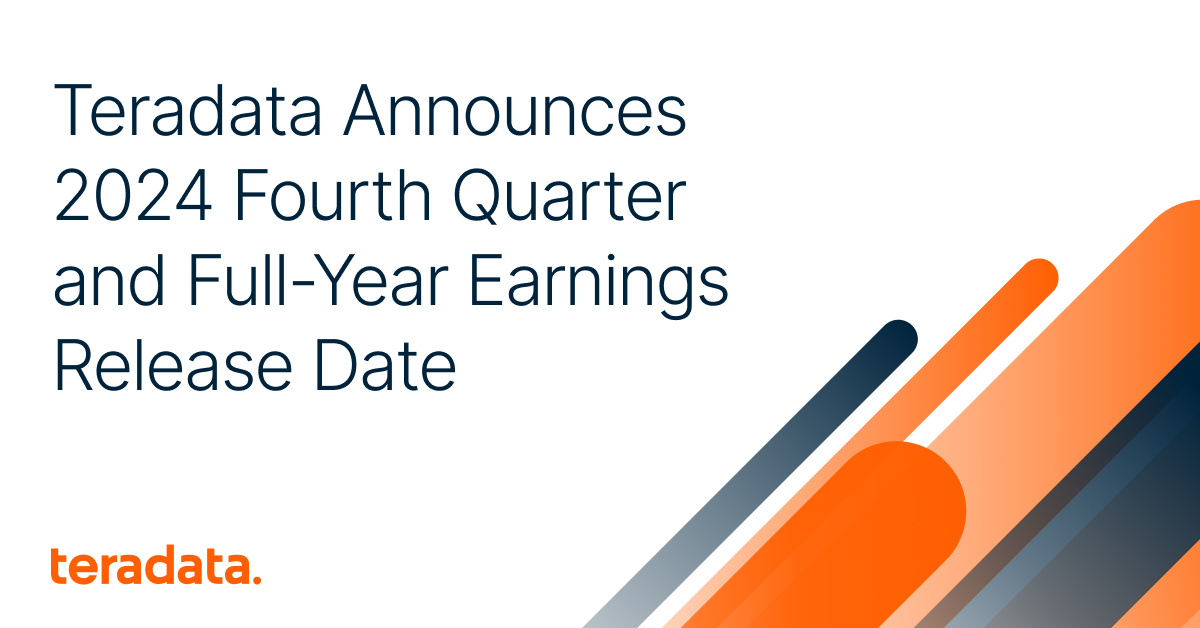 Teradata Announces 2024 Fourth Quarter and Full-Year Earnings Release Date

teradata.